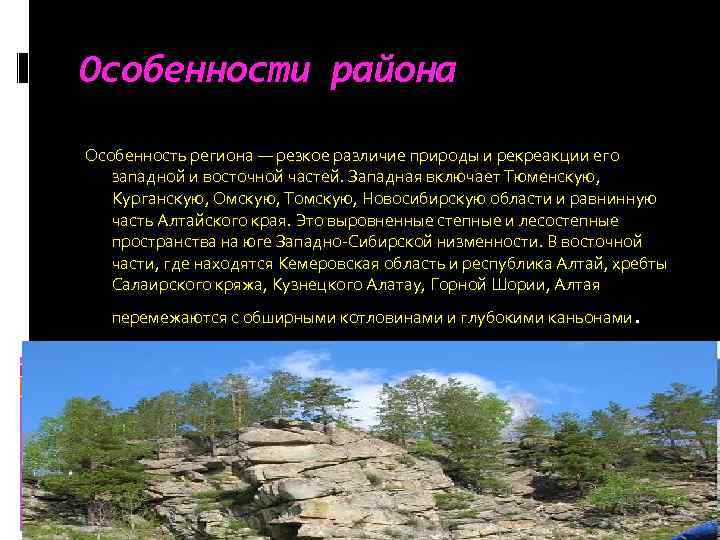 Особенности района

Особенность региона — резкое различие природы и рекреакции его западной и восточной частей. Западная включает Тюменскую, Курганскую, Омскую, Томскую, Новосибирскую области и равнинную часть Алтайского края. Это выровненные степные и лесостепные пространства на юге Западно-Сибирской низменности. В восточной части, где находятся Кемеровская область и республика Алтай, хребты Салаирского кряжа, Кузнецкого Алатау, Горной Шории, Алтая перемежаются с обширными котловинами и глубокими каньонами.